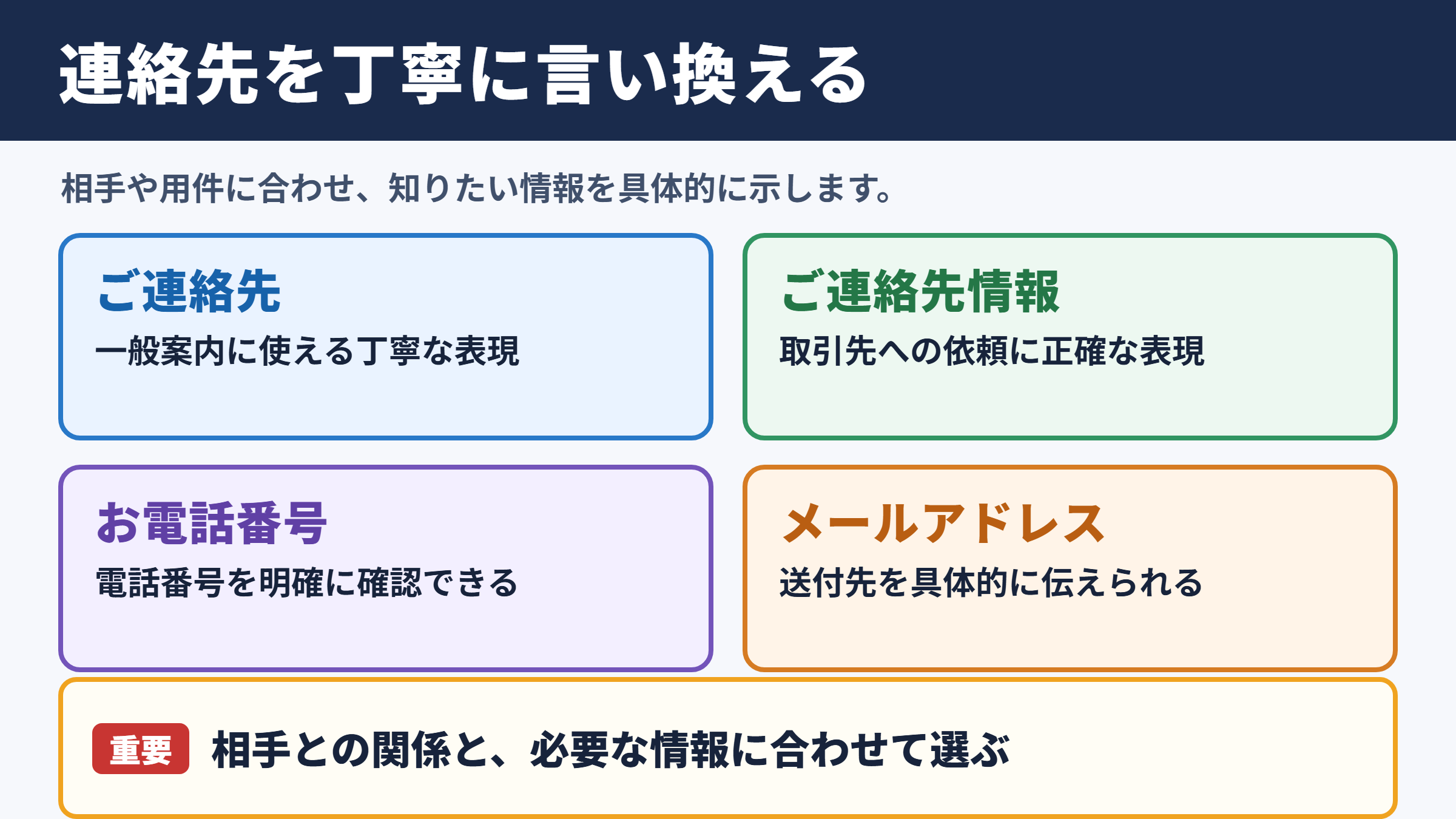 連絡先を丁寧に言い換える

相手や用件に合わせ、知りたい情報を具体的に示します。

ご連絡先

一般案内に使える丁寧な表現

ご連絡先情報

取引先への依頼に正確な表現

お電話番号

電話番号を明確に確認できる

メールアドレス

送付先を具体的に伝えられる

重要 相手との関係と、必要な情報に合わせて選ぶ